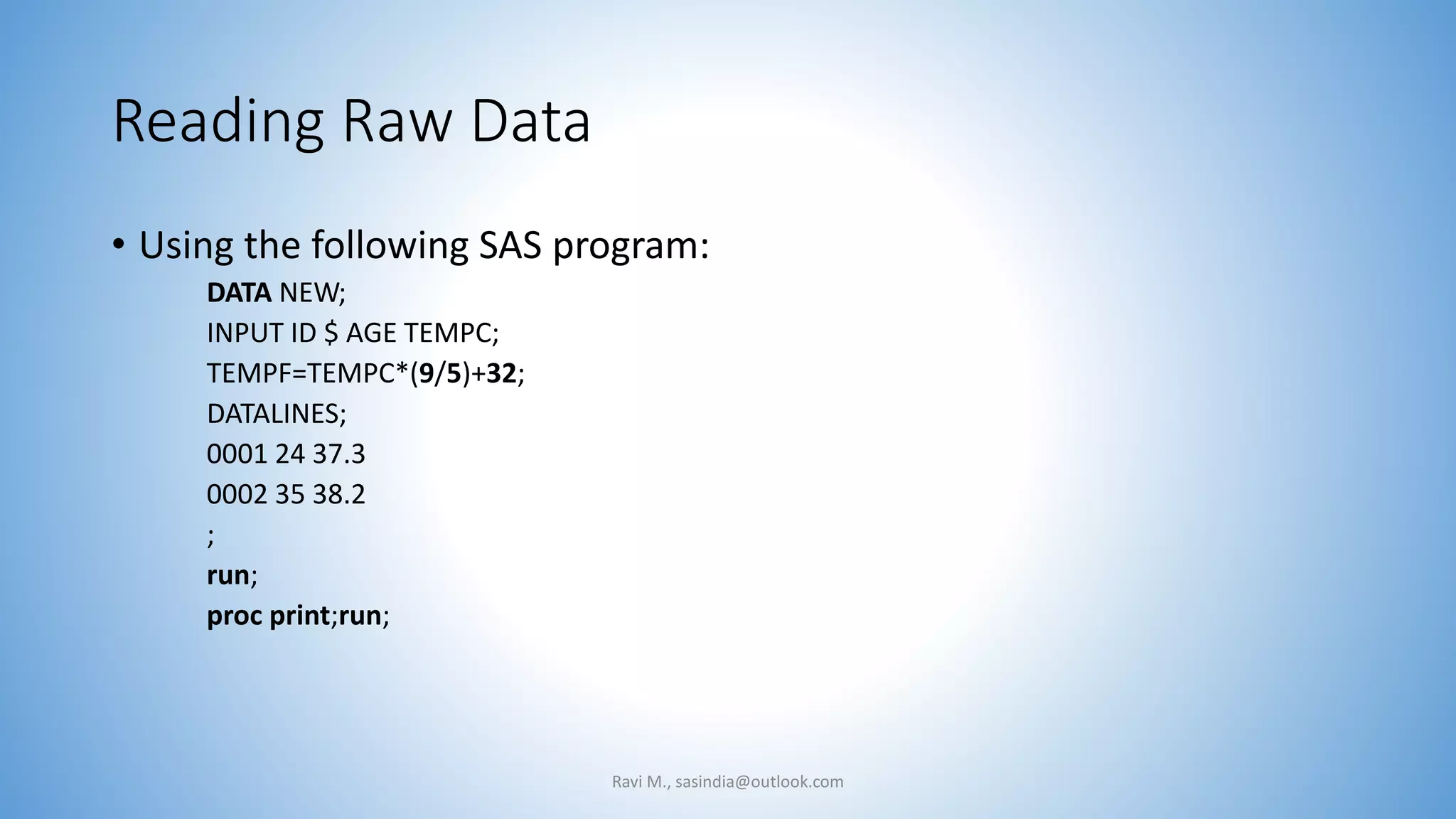 Reading Raw Data

• Using the following SAS program:

DATA NEW;
INPUT ID $ AGE TEMPC;
TEMPF=TEMPC*(9/5)+32;
DATALINES;
0001 24 37.3
0002 35 38.2
;
run;
proc print;run;

Ravi M., sasindia@outlook.com